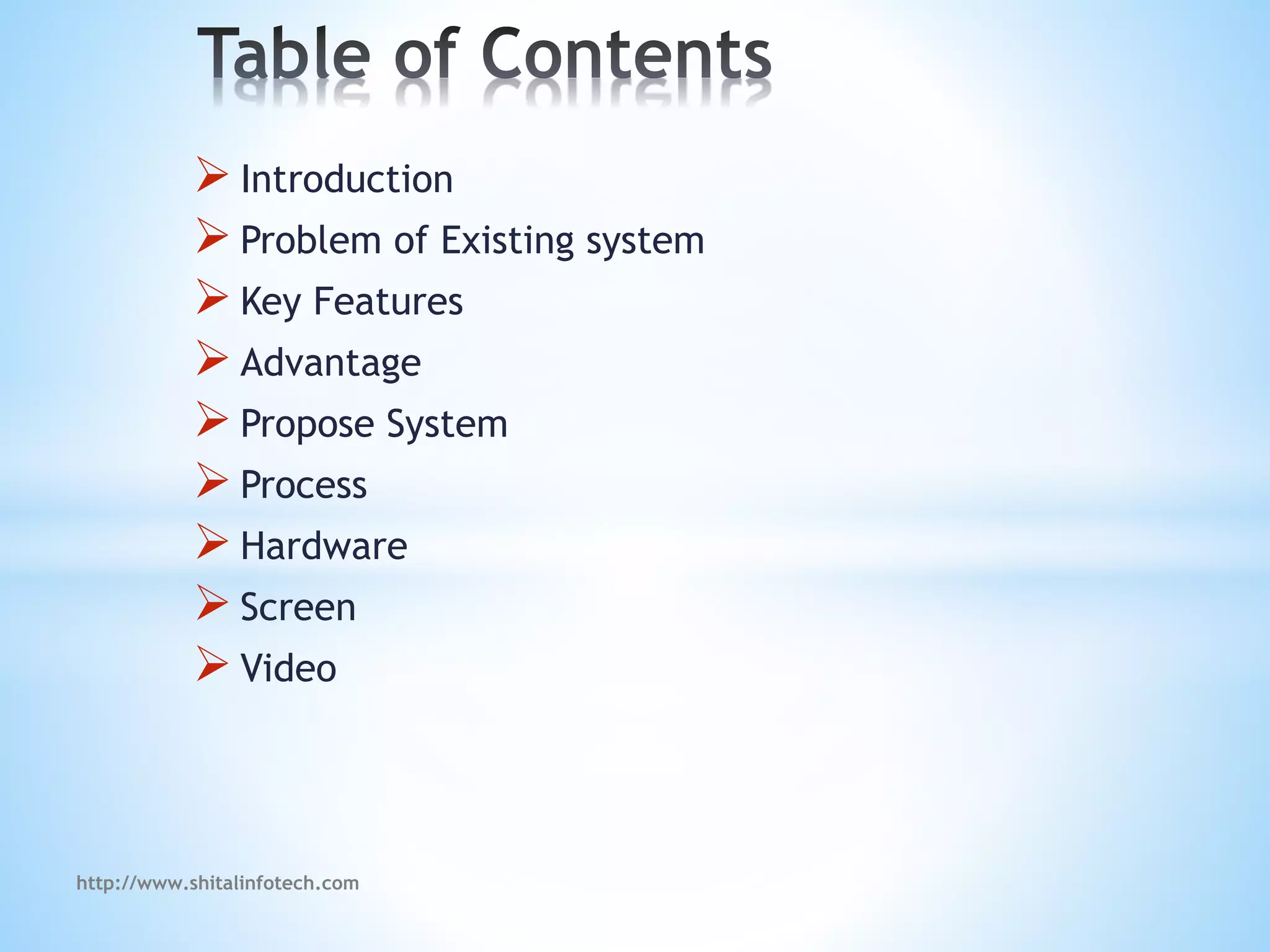 Table of Contents

➢ Introduction
➢ Problem of Existing system
➢ Key Features
➢ Advantage
➢ Propose System
➢ Process
➢ Hardware
➢ Screen
➢ Video

http://www.shitalinfotech.com